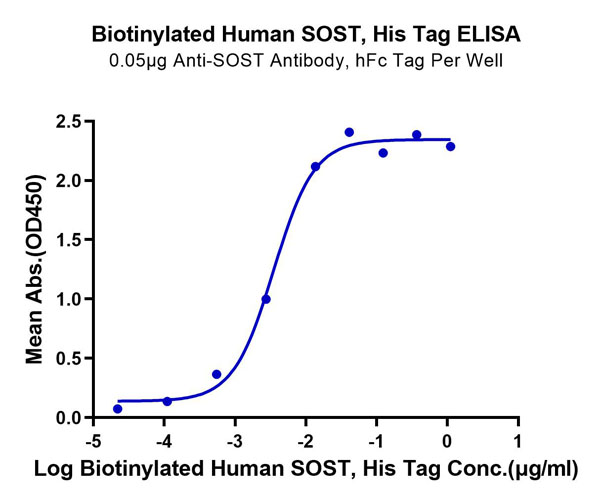 Biotinylated Human SOST, His Tag ELISA
0.05μg Anti-SOST Antibody, hFc Tag Per Well

Mean Abs.(OD450)

2.5
2.0
1.5
1.0
0.5
0.0

-5
-4
-3
-2
-1
0
1

Log Biotinylated Human SOST, His Tag Conc.(μg/ml)